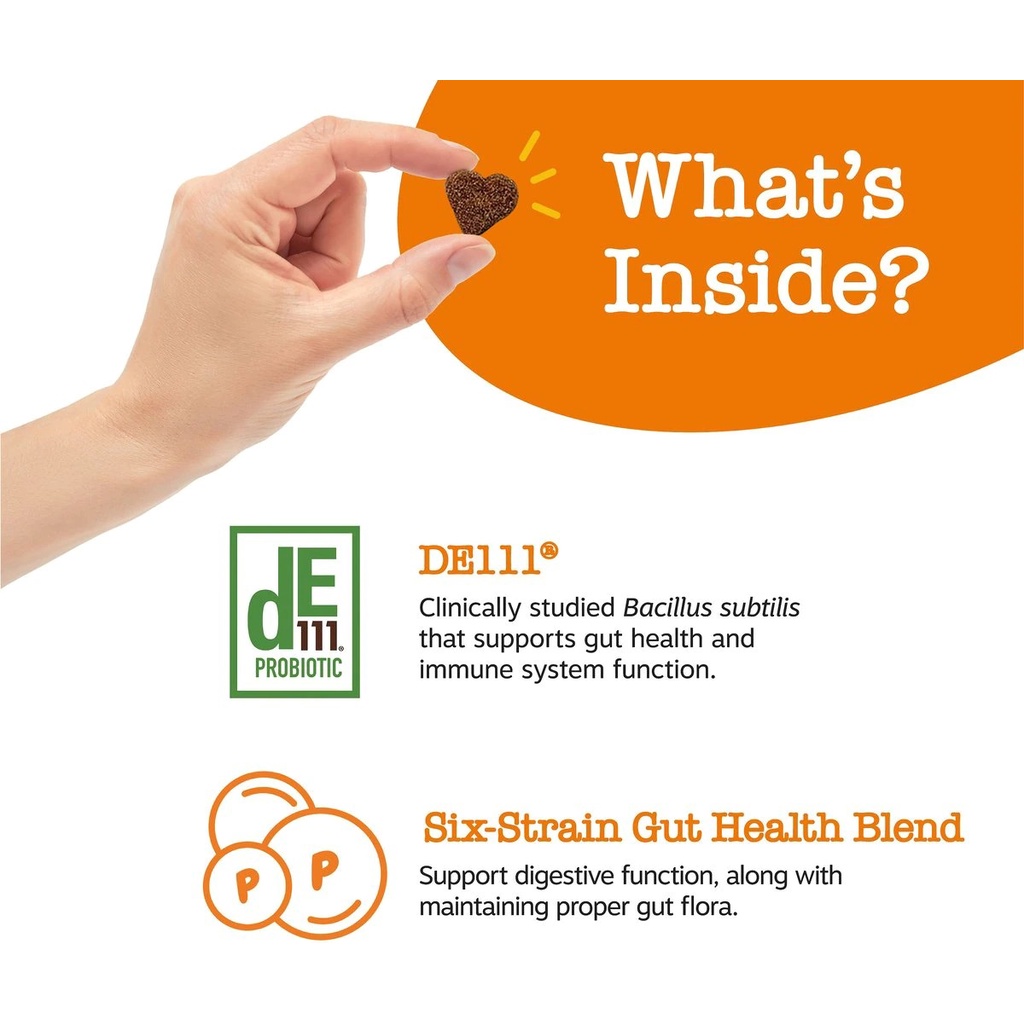 What's Inside?

dE 111® PROBIOTIC

DE111®

Clinically studied Bacillus subtilis that supports gut health and immune system function.

P P

Six-Strain Gut Health Blend

Support digestive function, along with maintaining proper gut flora.